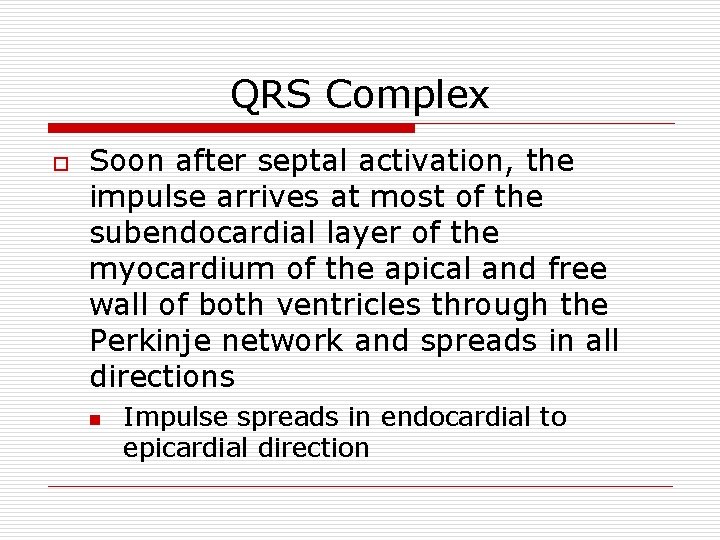 QRS Complex

Soon after septal activation, the impulse arrives at most of the subendocardial layer of the myocardium of the apical and free wall of both ventricles through the Perkinje network and spreads in all directions

Impulse spreads in endocardial to epicardial direction